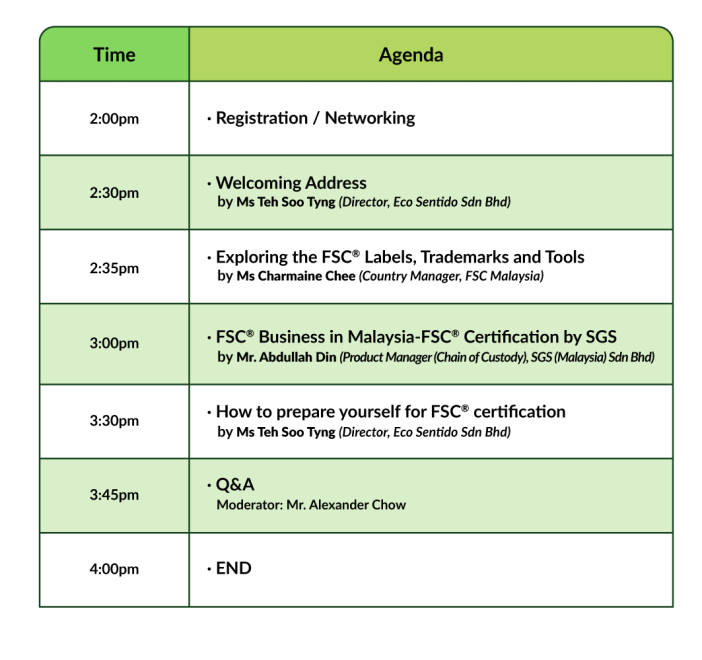 | Time | Agenda |
|---|---|
| 2:00pm | · Registration / Networking |
| 2:30pm | · Welcoming Address by Ms Teh Soo Tyng (Director, Eco Sentido Sdn Bhd) |
| 2:35pm | · Exploring the FSC® Labels, Trademarks and Tools by Ms Charmaine Chee (Country Manager, FSC Malaysia) |
| 3:00pm | · FSC® Business in Malaysia-FSC® Certification by SGS by Mr. Abdullah Din (Product Manager (Chain of Custody), SGS (Malaysia) Sdn Bhd) |
| 3:30pm | · How to prepare yourself for FSC® certification by Ms Teh Soo Tyng (Director, Eco Sentido Sdn Bhd) |
| 3:45pm | · Q&A Moderator: Mr. Alexander Chow |
| 4:00pm | · END |